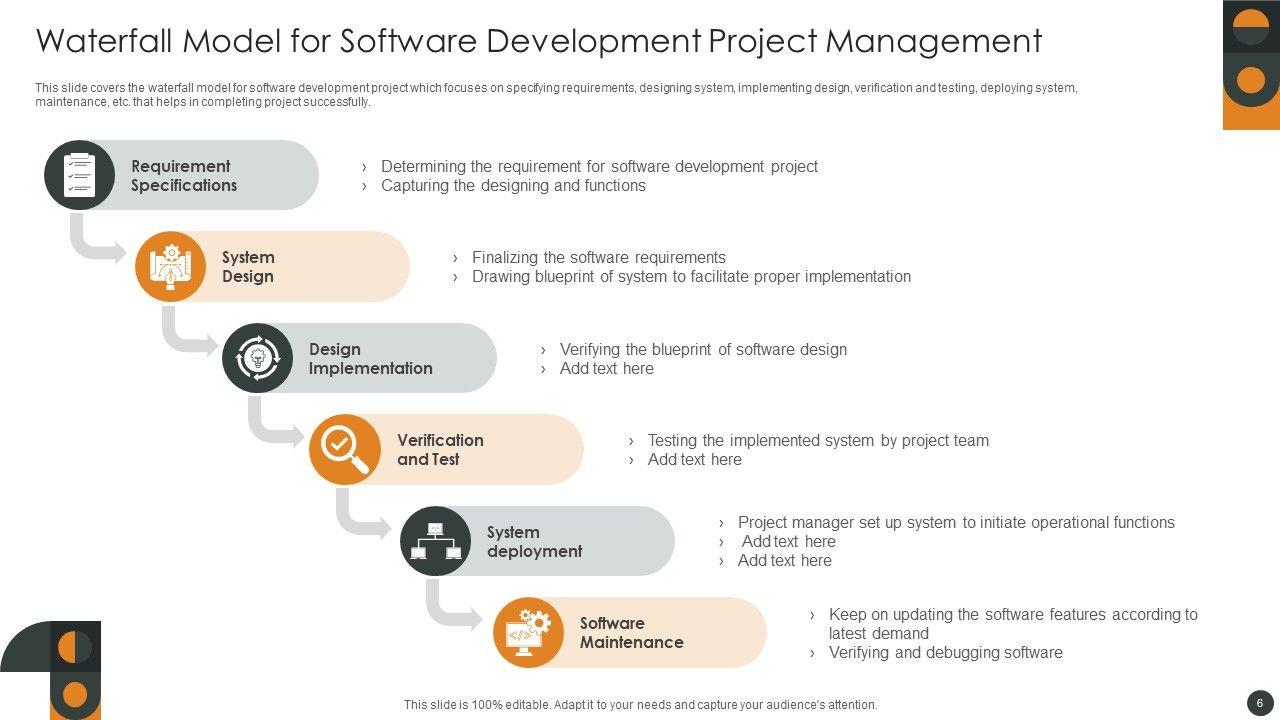 Waterfall Model for Software Development Project Management

This slide covers the waterfall model for software development project which focuses on specifying requirements, designing system, implementing design, verification and testing, deploying system, maintenance, etc. that helps in completing project successfully.

Requirement Specifications

› Determining the requirement for software development project
› Capturing the designing and functions

System Design

› Finalizing the software requirements
› Drawing blueprint of system to facilitate proper implementation

Design Implementation

› Verifying the blueprint of software design
› Add text here

Verification and Test

› Testing the implemented system by project team
› Add text here

System deployment

› Project manager set up system to initiate operational functions
› Add text here
› Add text here

Software Maintenance

› Keep on updating the software features according to latest demand
› Verifying and debugging software

This slide is 100% editable. Adapt it to your needs and capture your audience's attention.

6